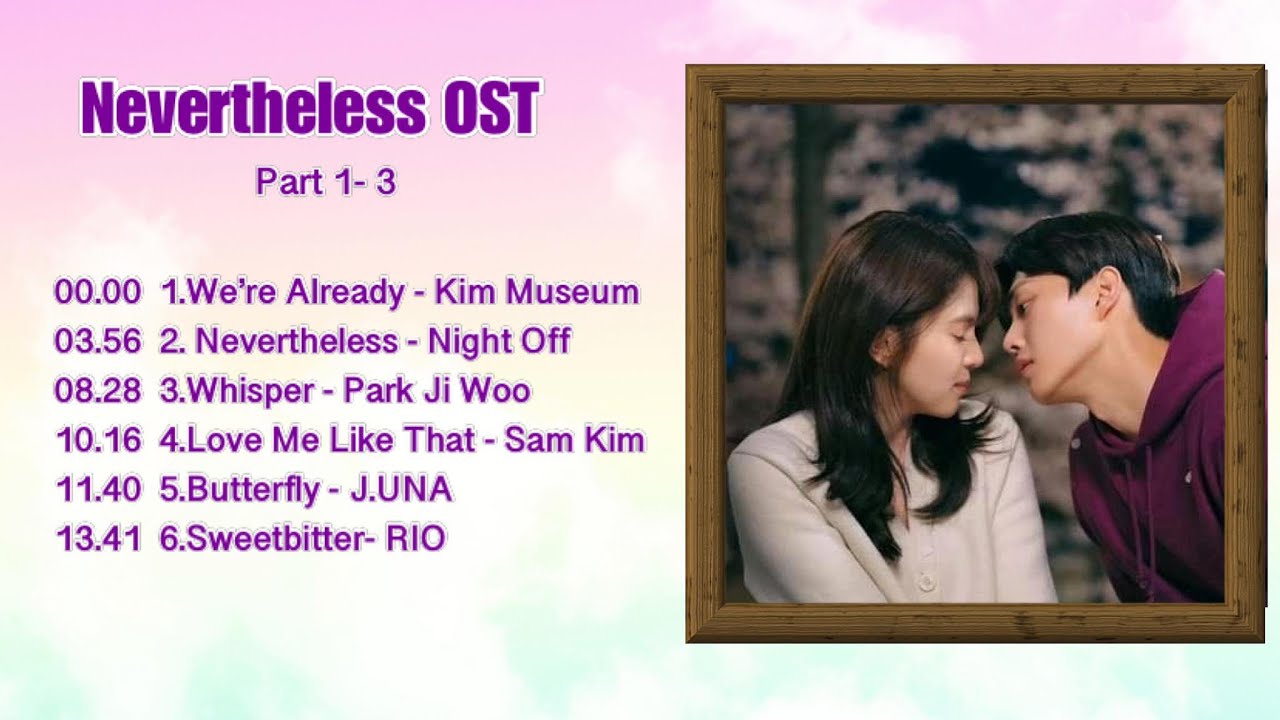 Nevertheless OST

Part 1- 3

00.00 1.We're Already - Kim Museum
03.56 2. Nevertheless - Night Off
08.28 3.Whisper - Park Ji Woo
10.16 4.Love Me Like That - Sam Kim
11.40 5.Butterfly - J.UNA
13.41 6.Sweetbitter- RIO